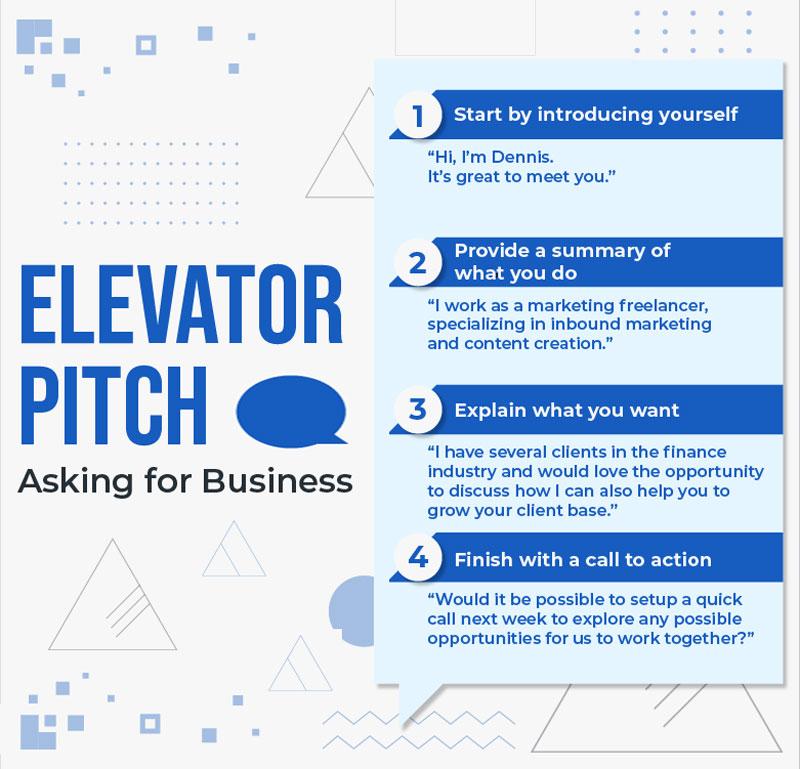 ELEVATOR PITCH

Asking for Business

1 Start by introducing yourself

“Hi, I’m Dennis. It’s great to meet you.”

2 Provide a summary of what you do

“I work as a marketing freelancer, specializing in inbound marketing and content creation.”

3 Explain what you want

“I have several clients in the finance industry and would love the opportunity to discuss how I can also help you to grow your client base.”

4 Finish with a call to action

“Would it be possible to setup a quick call next week to explore any possible opportunities for us to work together?”